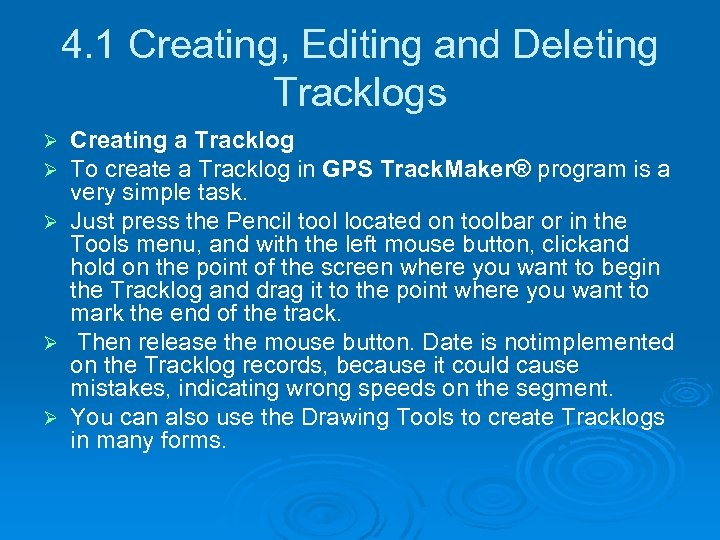 4.1 Creating, Editing and Deleting Tracklogs

➢ Creating a Tracklog

➢ To create a Tracklog in GPS TrackMaker® program is a very simple task.

➢ Just press the Pencil tool located on toolbar or in the Tools menu, and with the left mouse button, clickand hold on the point of the screen where you want to begin the Tracklog and drag it to the point where you want to mark the end of the track.

➢ Then release the mouse button. Date is notimplemented on the Tracklog records, because it could cause mistakes, indicating wrong speeds on the segment.

➢ You can also use the Drawing Tools to create Tracklogs in many forms.